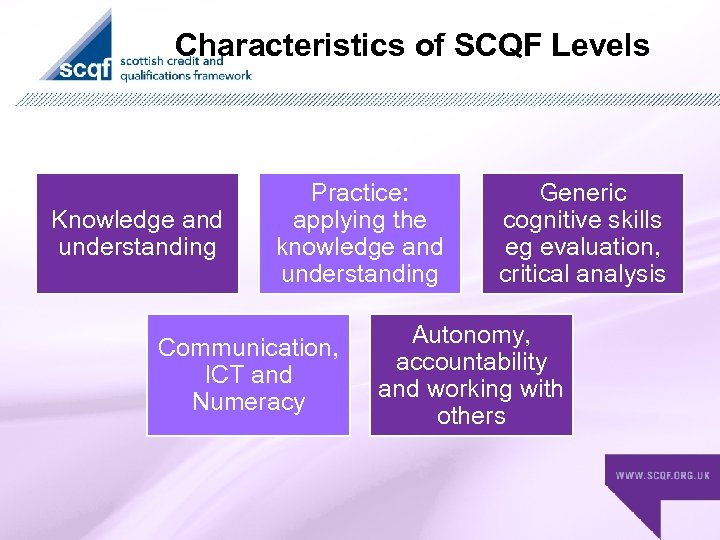 scqf scottish credit and qualifications framework

Characteristics of SCQF Levels

Knowledge and understanding

Practice: applying the knowledge and understanding

Generic cognitive skills eg evaluation, critical analysis

Communication, ICT and Numeracy

Autonomy, accountability and working with others

WWW.SCQF.ORG.UK